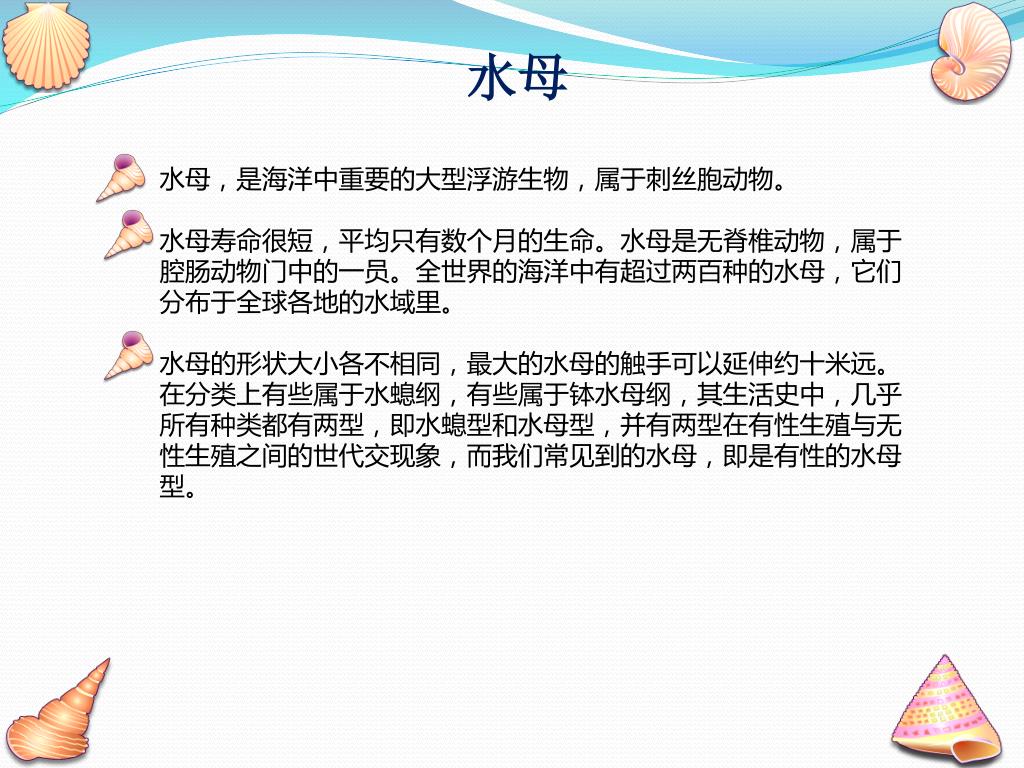 水母

水母，是海洋中重要的大型浮游生物，属于刺丝胞动物。

水母寿命很短，平均只有数个月的生命。水母是无脊椎动物，属于腔肠动物门中的一员。全世界的海洋中有超过两百种的水母，它们分布于全球各地的水域里。

水母的形状大小各不相同，最大的水母的触手可以延伸约十米远。在分类上有些属于水螅纲，有些属于钵水母纲，其生活史中，几乎所有种类都有两型，即水螅型和水母型，并有两型在有性生殖与无性生殖之间的世代交现象，而我们常见到的水母，即是有性的水母型。